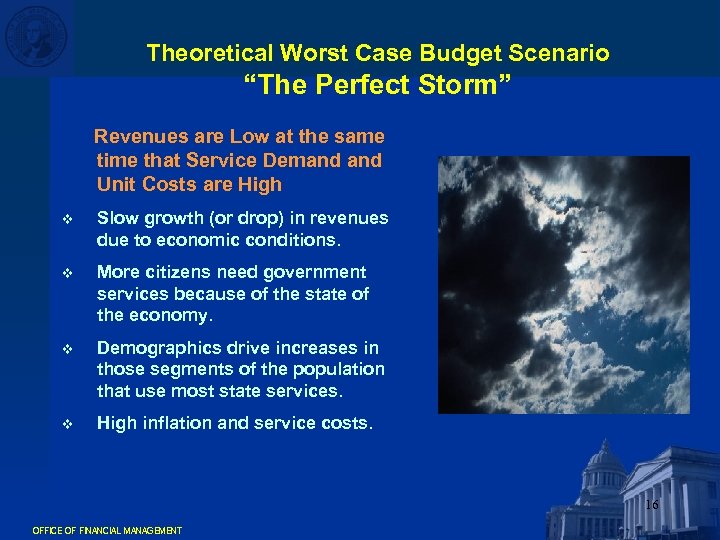 Theoretical Worst Case Budget Scenario
"The Perfect Storm"

Revenues are Low at the same time that Service Demand and Unit Costs are High

❖ Slow growth (or drop) in revenues due to economic conditions.

❖ More citizens need government services because of the state of the economy.

❖ Demographics drive increases in those segments of the population that use most state services.

❖ High inflation and service costs.

16

OFFICE OF FINANCIAL MANAGEMENT